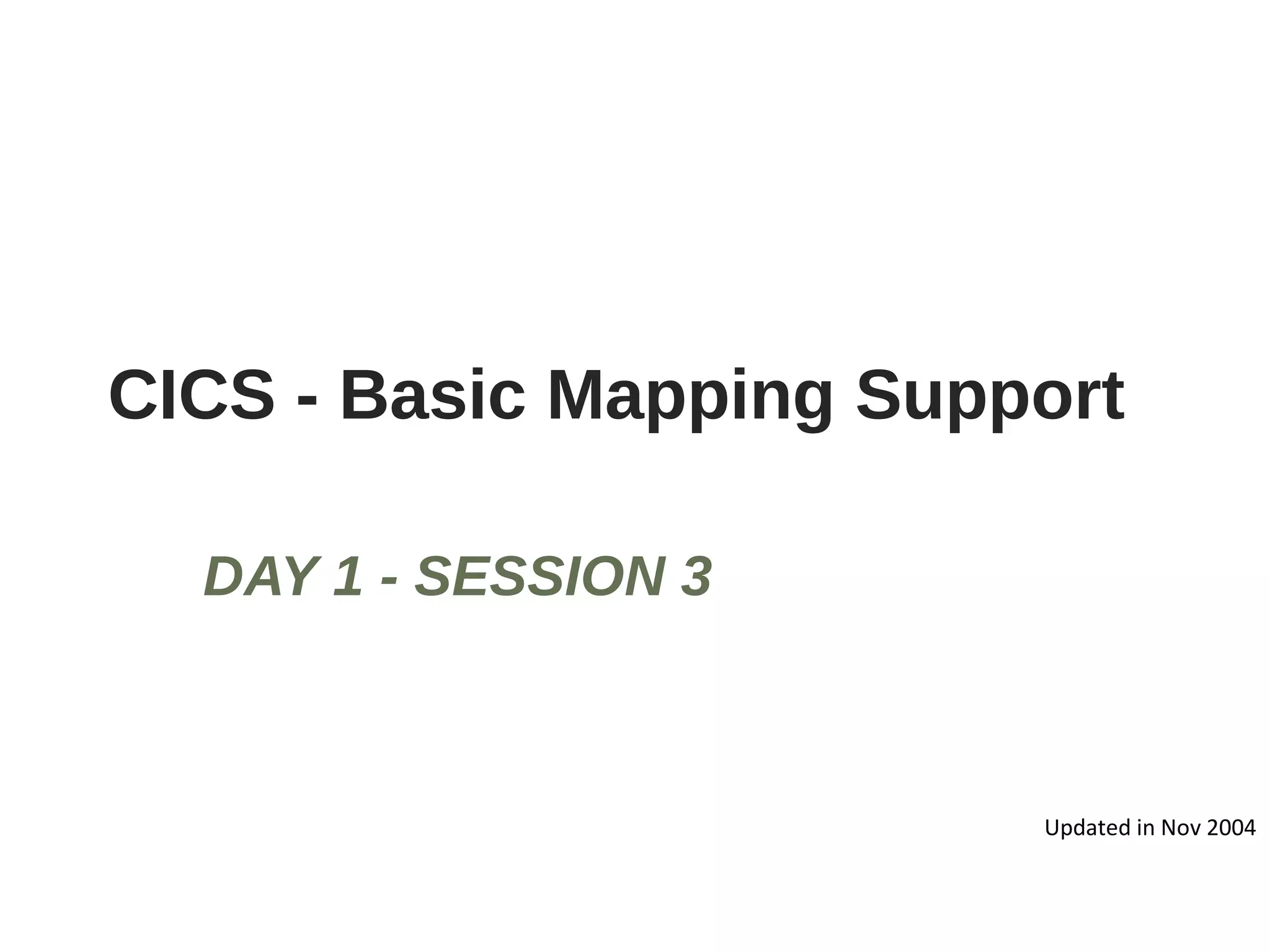 CICS - Basic Mapping Support

DAY 1 - SESSION 3

Updated in Nov 2004